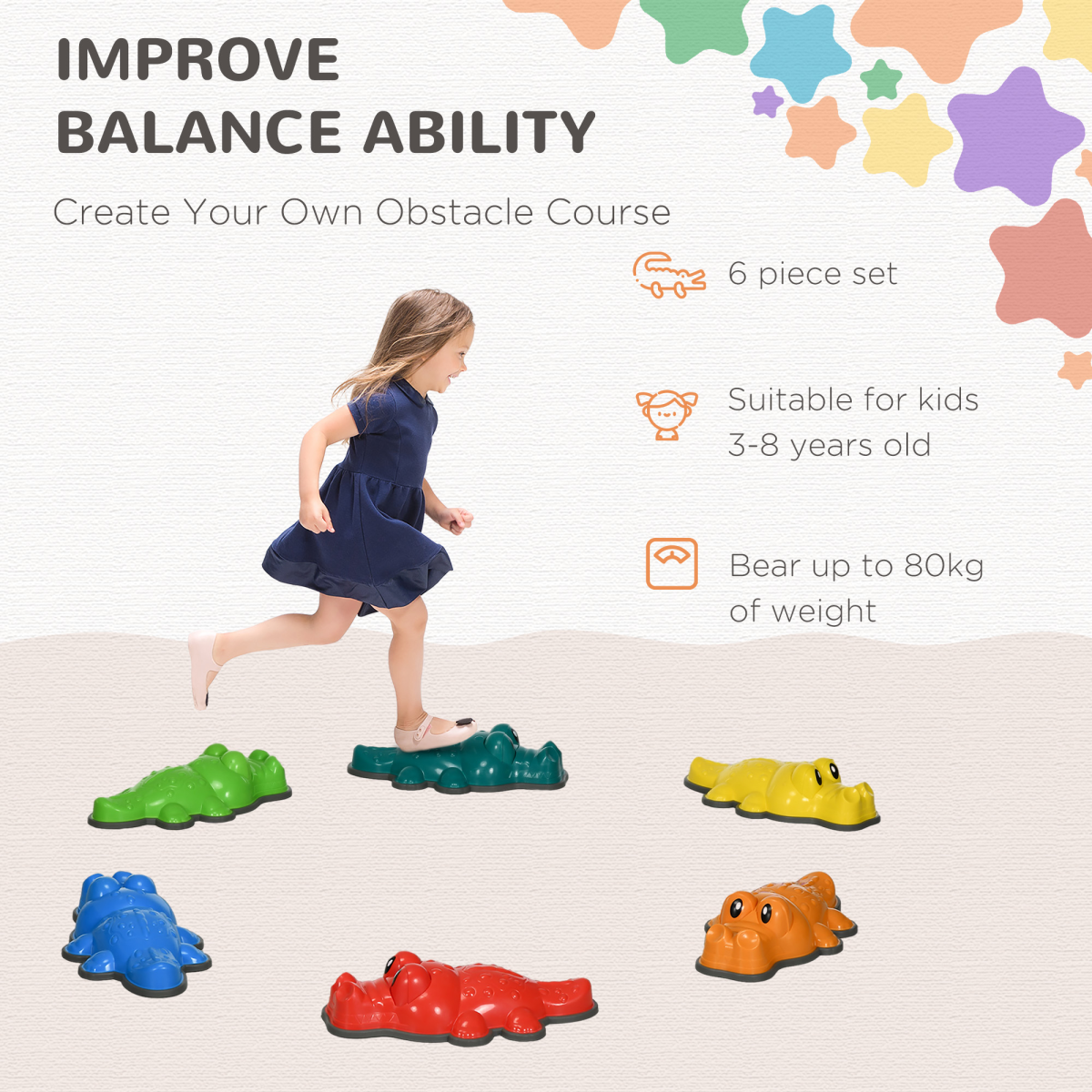 IMPROVE BALANCE ABILITY

Create Your Own Obstacle Course

6 piece set

Suitable for kids 3-8 years old

Bear up to 80kg of weight